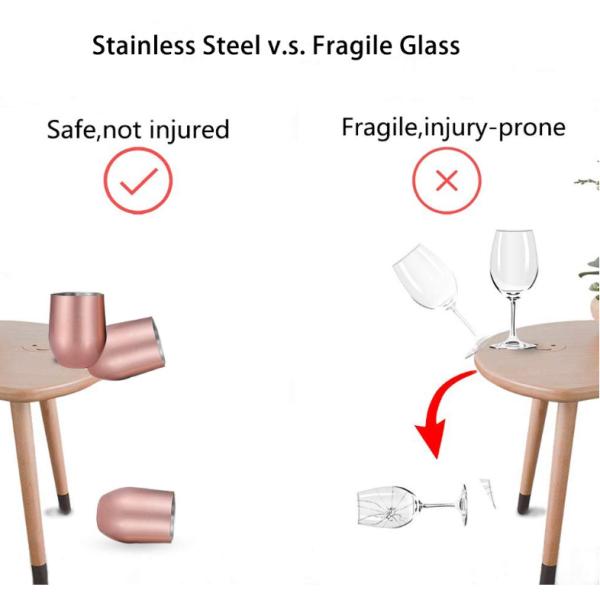 Stainless Steel v.s. Fragile Glass

Safe,not injured

Fragile,injury-prone